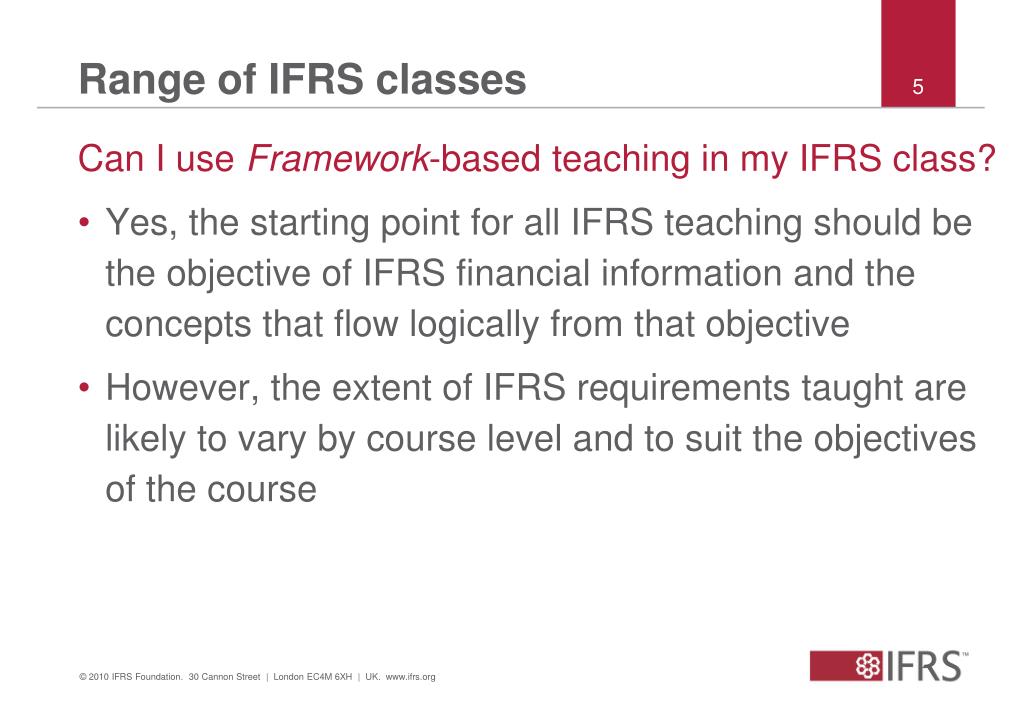 Range of IFRS classes

5

Can I use Framework-based teaching in my IFRS class?

• Yes, the starting point for all IFRS teaching should be the objective of IFRS financial information and the concepts that flow logically from that objective

• However, the extent of IFRS requirements taught are likely to vary by course level and to suit the objectives of the course

© 2010 IFRS Foundation. 30 Cannon Street | London EC4M 6XH | UK. www.ifrs.org

IFRS™